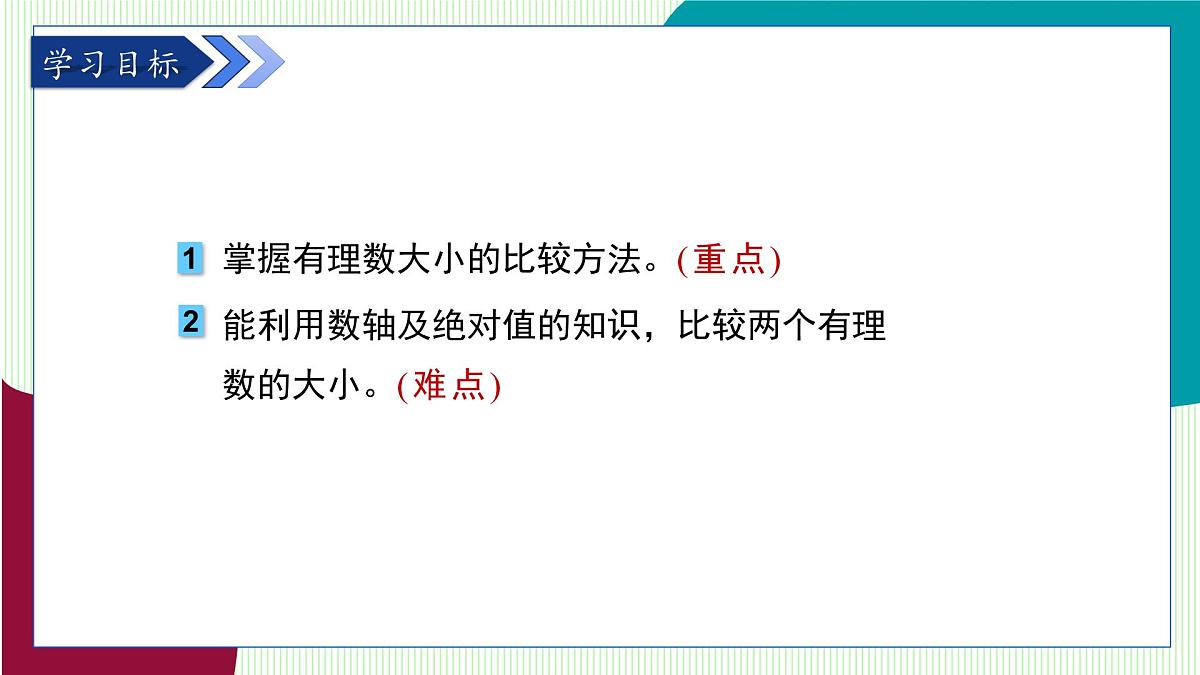 学习目标

1 掌握有理数大小的比较方法。(重点)

2 能利用数轴及绝对值的知识，比较两个有理数的大小。(难点)